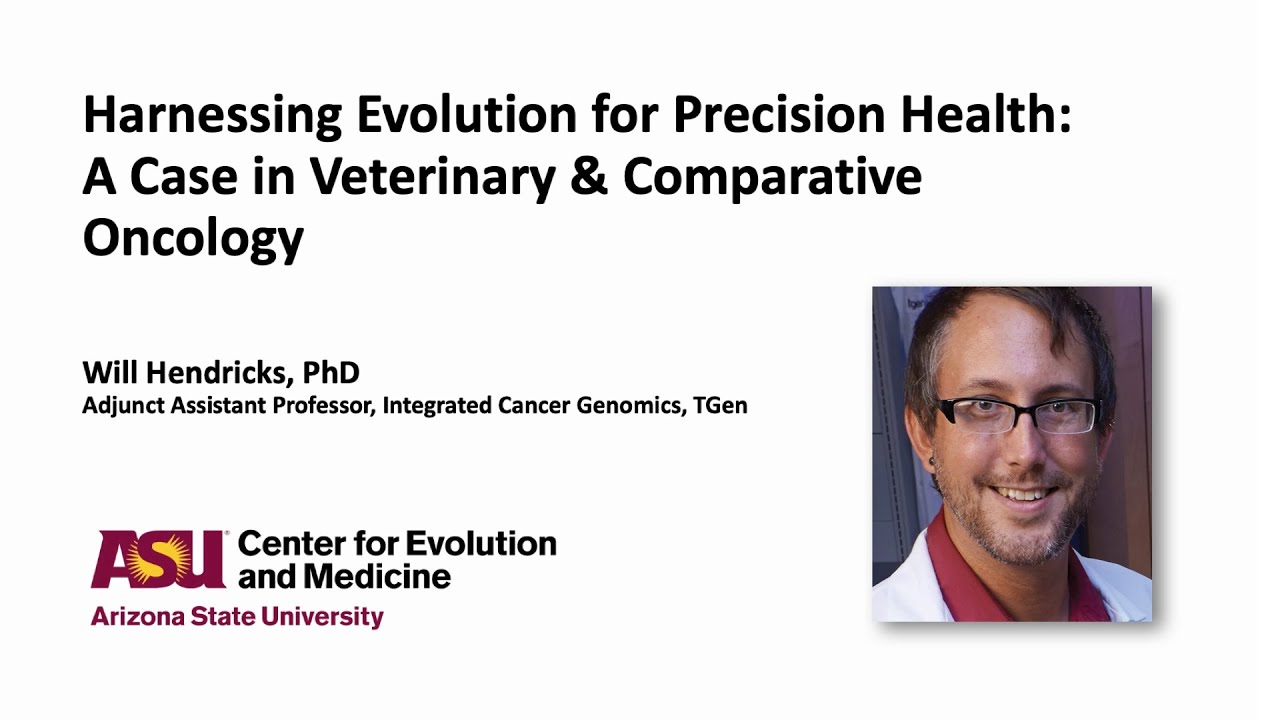 Harnessing Evolution for Precision Health: A Case in Veterinary & Comparative Oncology

Will Hendricks, PhD
Adjunct Assistant Professor, Integrated Cancer Genomics, TGen

ASU Center for Evolution and Medicine
Arizona State University